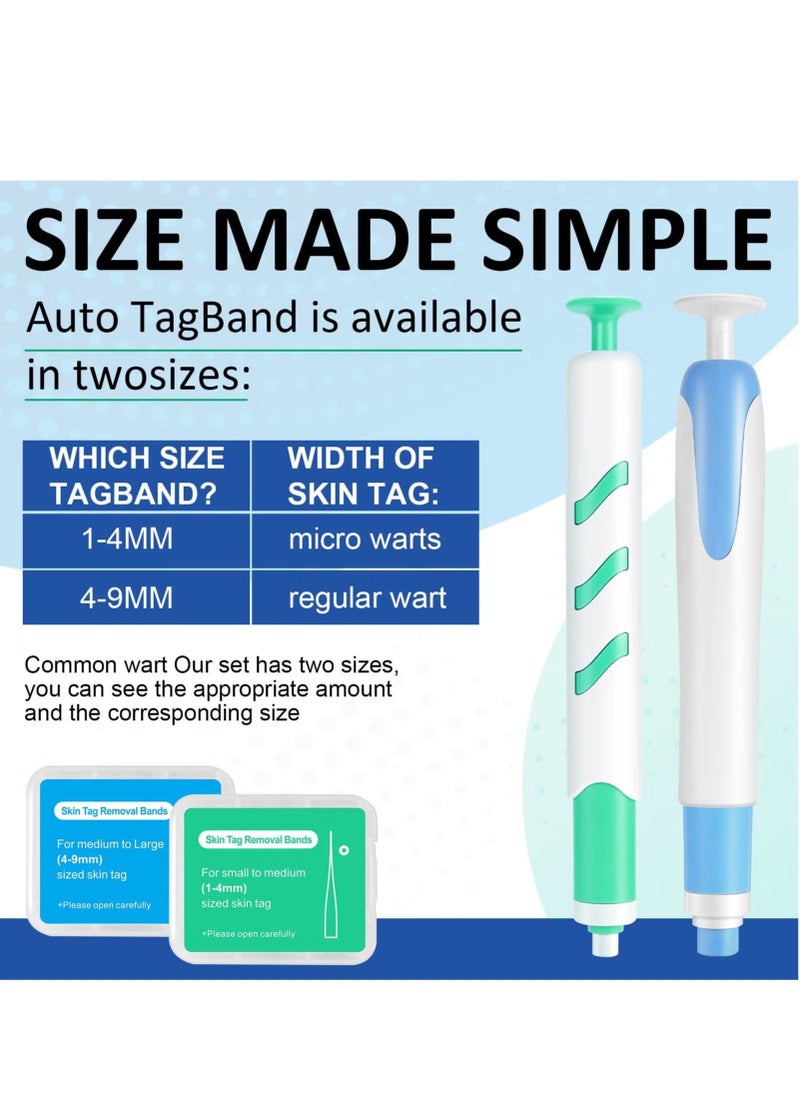 SIZE MADE SIMPLE

Auto TagBand is available in twosizes:

| WHICH SIZE TAGBAND? | WIDTH OF SKIN TAG: |
|---|---|
| 1-4MM | micro warts |
| 4-9MM | regular wart |

Common wart Our set has two sizes, you can see the appropriate amount and the corresponding size

Skin Tag Removal Bands
For medium to Large (4-9mm) sized skin tag
*Please open carefully

Skin Tag Removal Bands
For small to medium (1-4mm) sized skin tag
*Please open carefully